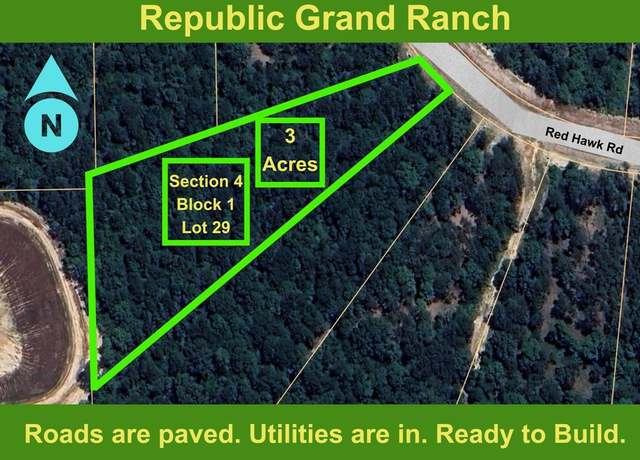 Republic Grand Ranch

N

3
Acres

Section 4
Block 1
Lot 29

Red Hawk Rd

Roads are paved. Utilities are in. Ready to Build.